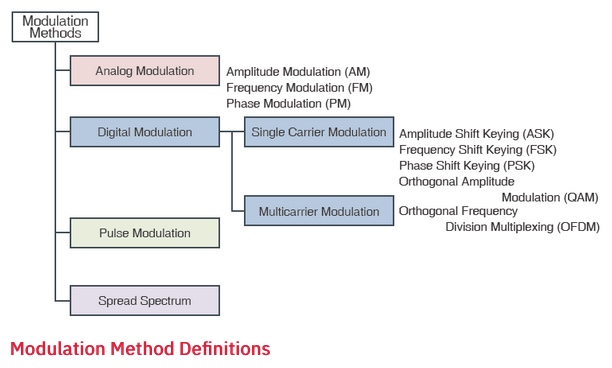 Modulation Methods

Analog Modulation

Amplitude Modulation (AM)
Frequency Modulation (FM)
Phase Modulation (PM)

Digital Modulation

Single Carrier Modulation

Amplitude Shift Keying (ASK)
Frequency Shift Keying (FSK)
Phase Shift Keying (PSK)
Orthogonal Amplitude Modulation (QAM)

Multicarrier Modulation

Orthogonal Frequency Division Multiplexing (OFDM)

Pulse Modulation

Spread Spectrum

Modulation Method Definitions